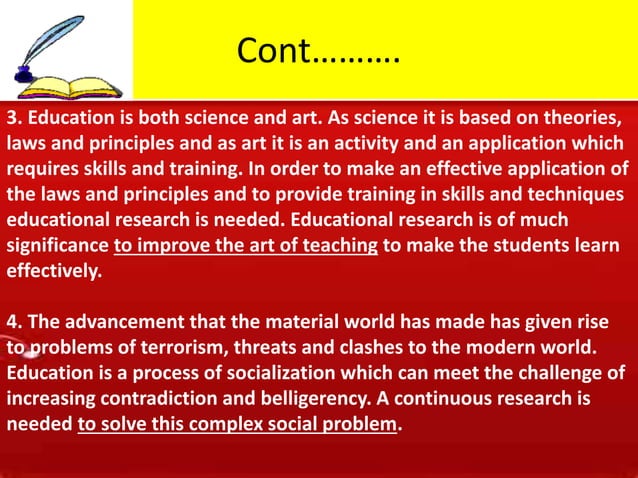 Cont……….

3. Education is both science and art. As science it is based on theories, laws and principles and as art it is an activity and an application which requires skills and training. In order to make an effective application of the laws and principles and to provide training in skills and techniques educational research is needed. Educational research is of much significance to improve the art of teaching to make the students learn effectively.

4. The advancement that the material world has made has given rise to problems of terrorism, threats and clashes to the modern world. Education is a process of socialization which can meet the challenge of increasing contradiction and belligerency. A continuous research is needed to solve this complex social problem.